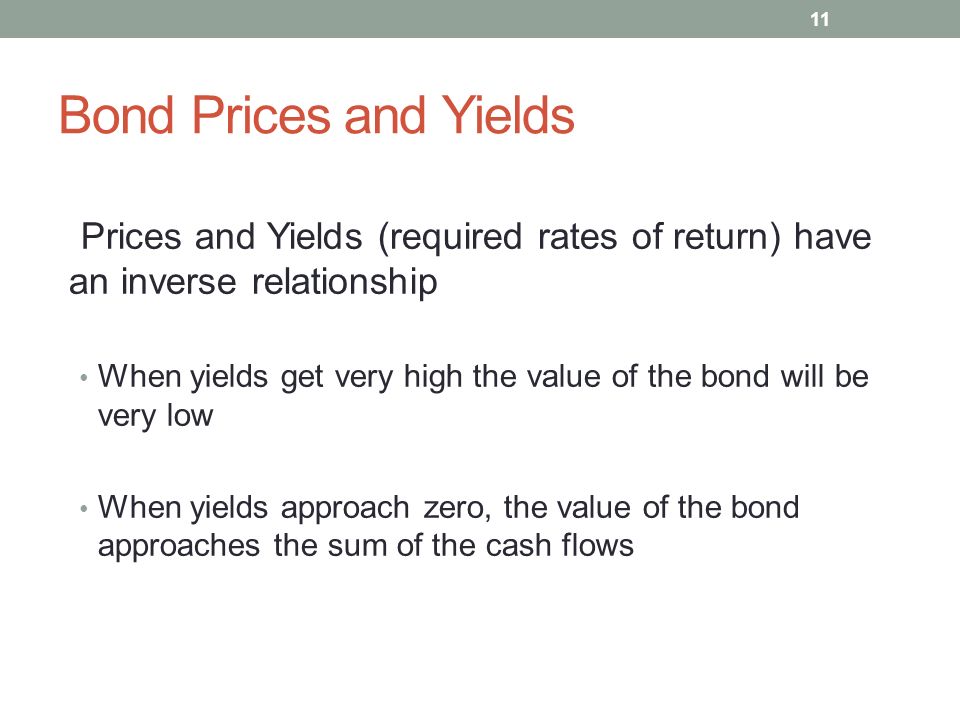 11

Bond Prices and Yields

Prices and Yields (required rates of return) have an inverse relationship

• When yields get very high the value of the bond will be very low

• When yields approach zero, the value of the bond approaches the sum of the cash flows